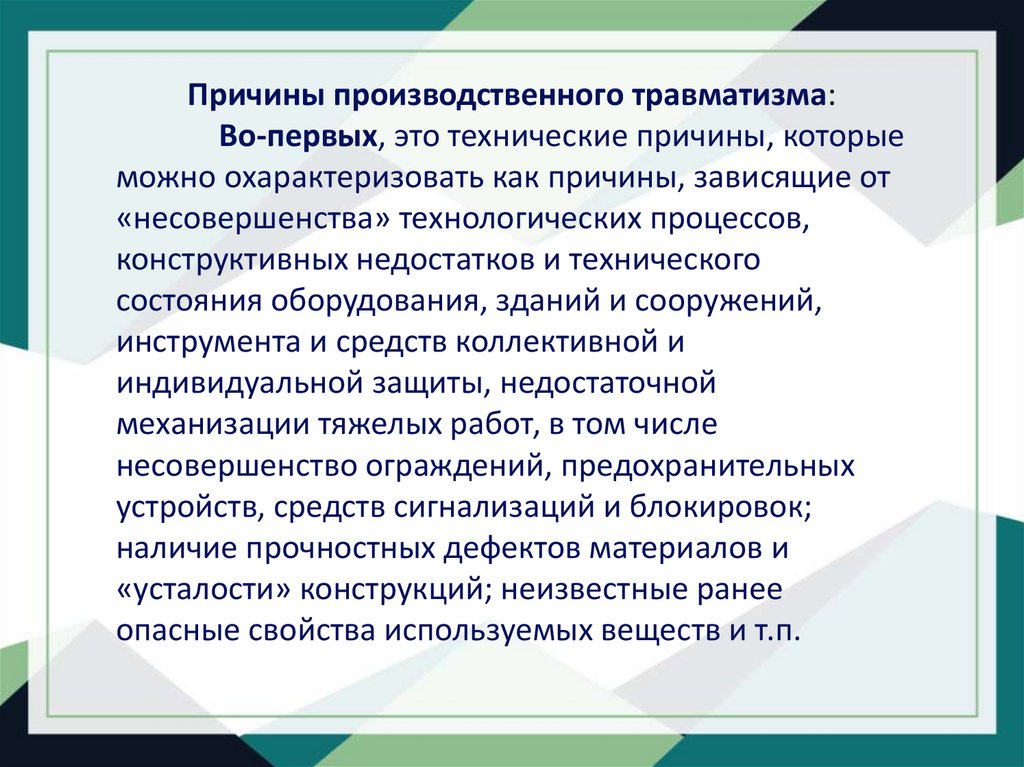 Причины производственного травматизма:

Во-первых, это технические причины, которые можно охарактеризовать как причины, зависящие от «несовершенства» технологических процессов, конструктивных недостатков и технического состояния оборудования, зданий и сооружений, инструмента и средств коллективной и индивидуальной защиты, недостаточной механизации тяжелых работ, в том числе несовершенство ограждений, предохранительных устройств, средств сигнализаций и блокировок; наличие прочностных дефектов материалов и «усталости» конструкций; неизвестные ранее опасные свойства используемых веществ и т.п.